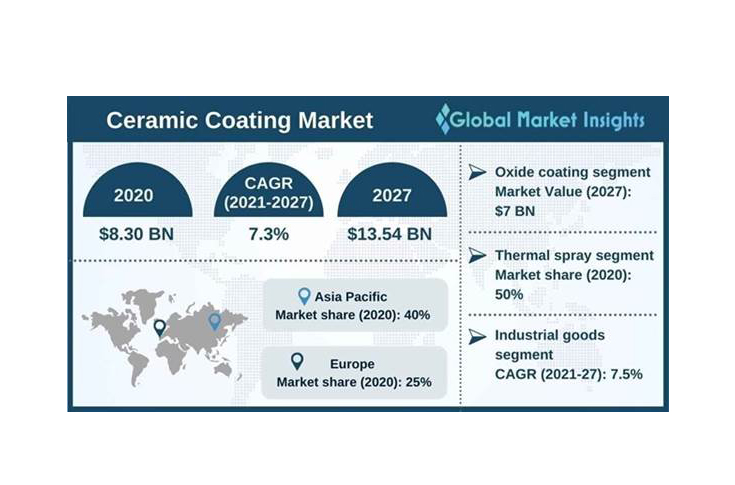 Ceramic Coating Market

Global Market Insights

2020
$8.30 BN

CAGR (2021-2027)
7.3%

2027
$13.54 BN

Asia Pacific
Market share (2020): 40%

Europe
Market share (2020): 25%

Oxide coating segment
Market Value (2027):
$7 BN

Thermal spray segment
Market share (2020):
50%

Industrial goods segment
CAGR (2021-27): 7.5%